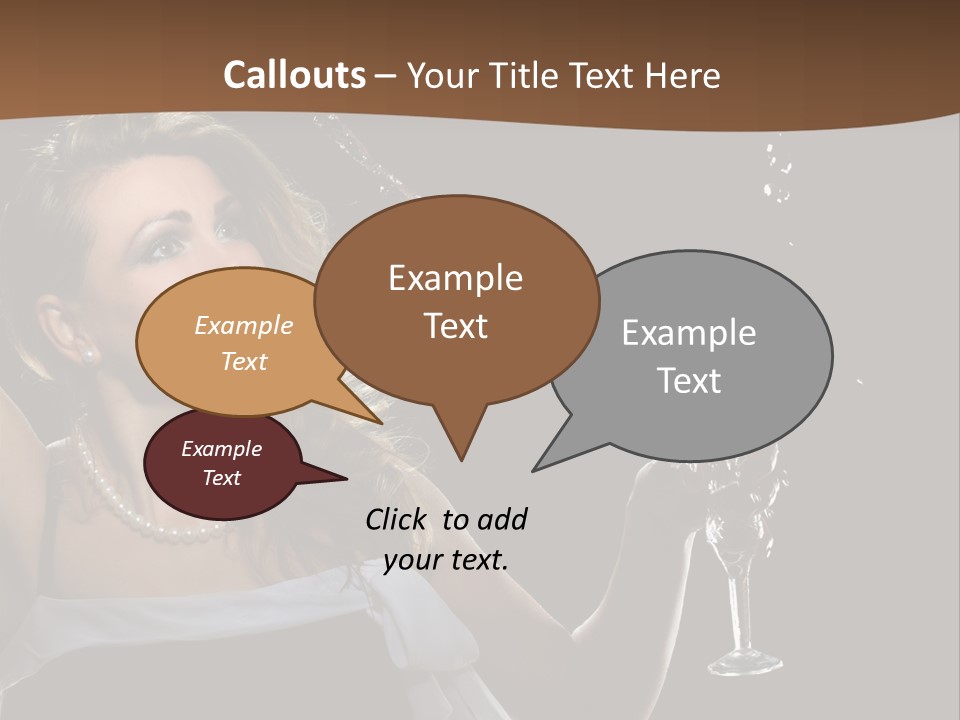 Callouts – Your Title Text Here

Example Text

Example Text

Example Text

Example Text

Click to add your text.